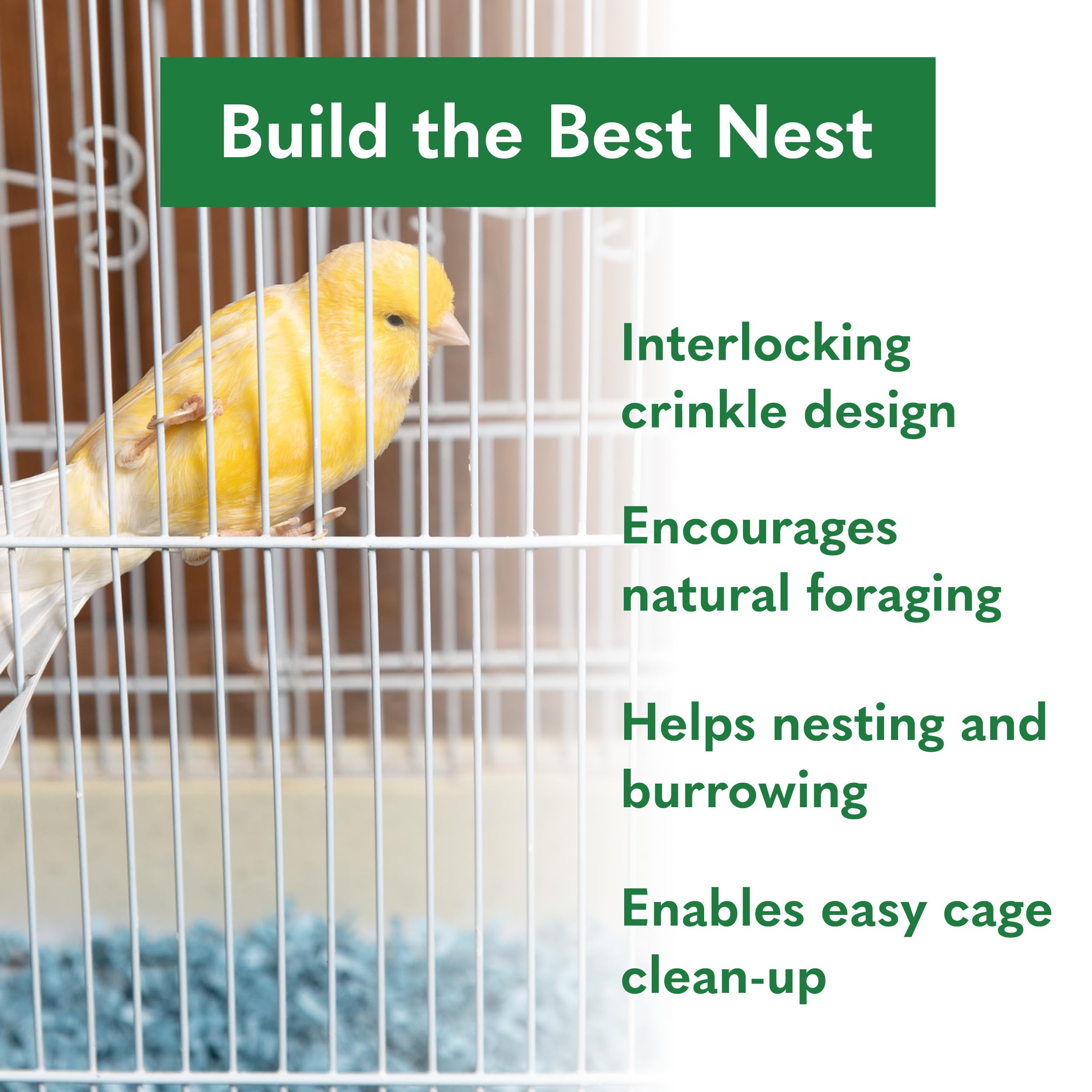 Build the Best Nest

Interlocking crinkle design

Encourages natural foraging

Helps nesting and burrowing

Enables easy cage clean-up